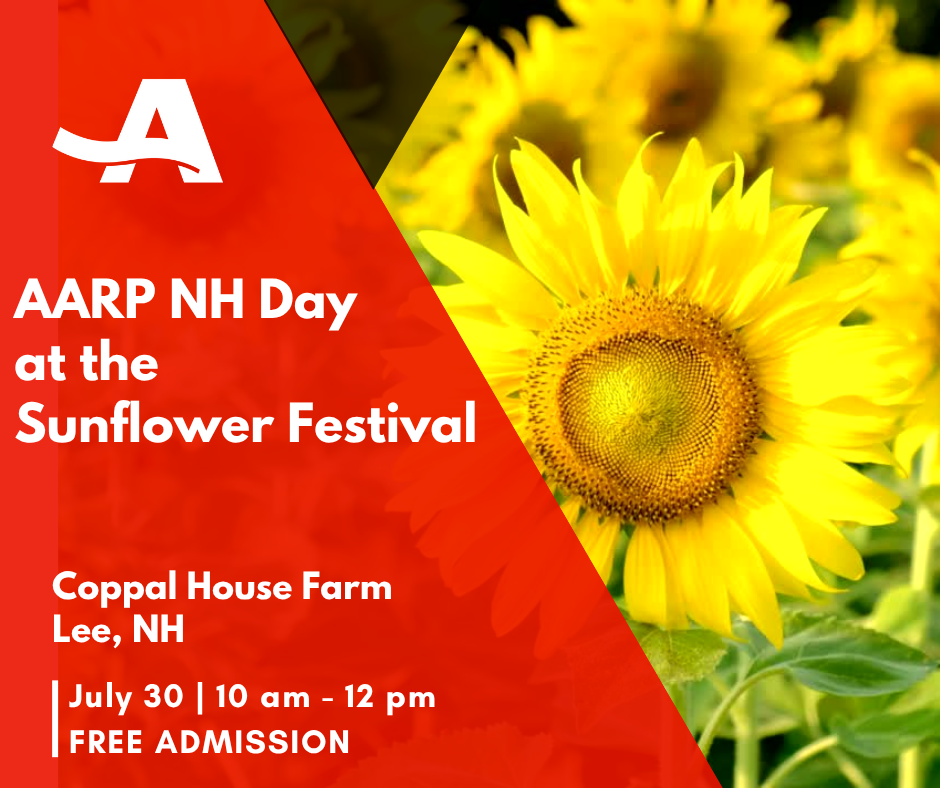 A

AARP NH Day at the Sunflower Festival

Coppal House Farm
Lee, NH

July 30 | 10 am - 12 pm
FREE ADMISSION